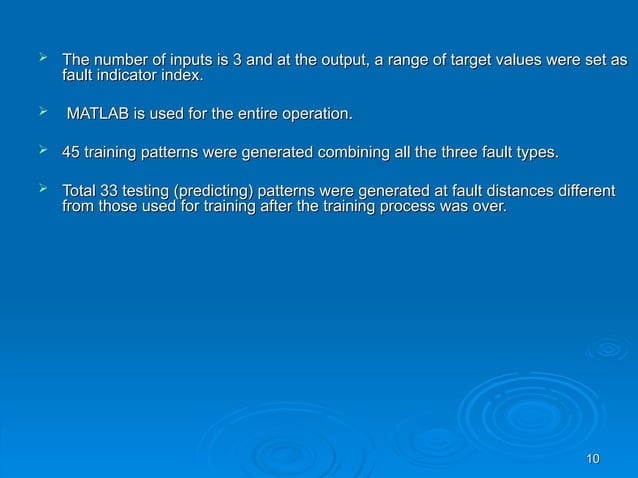 ➢ The number of inputs is 3 and at the output, a range of target values were set as fault indicator index.

➢ MATLAB is used for the entire operation.

➢ 45 training patterns were generated combining all the three fault types.

➢ Total 33 testing (predicting) patterns were generated at fault distances different from those used for training after the training process was over.

10